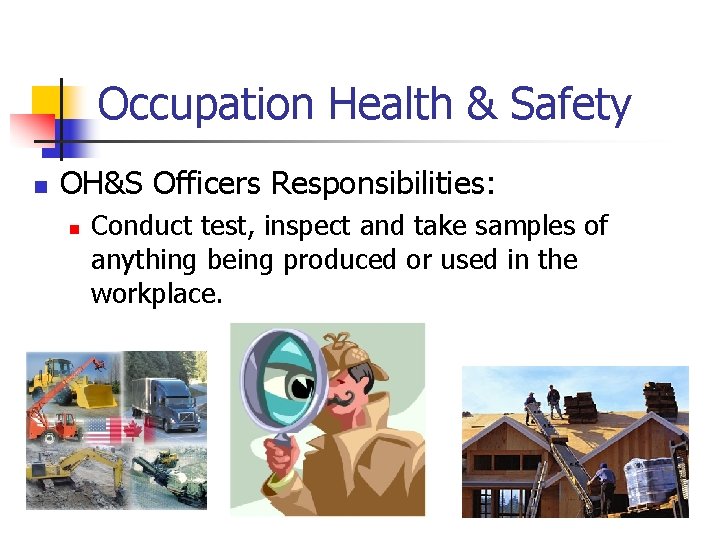 Occupation Health & Safety

OH&S Officers Responsibilities:

Conduct test, inspect and take samples of anything being produced or used in the workplace.